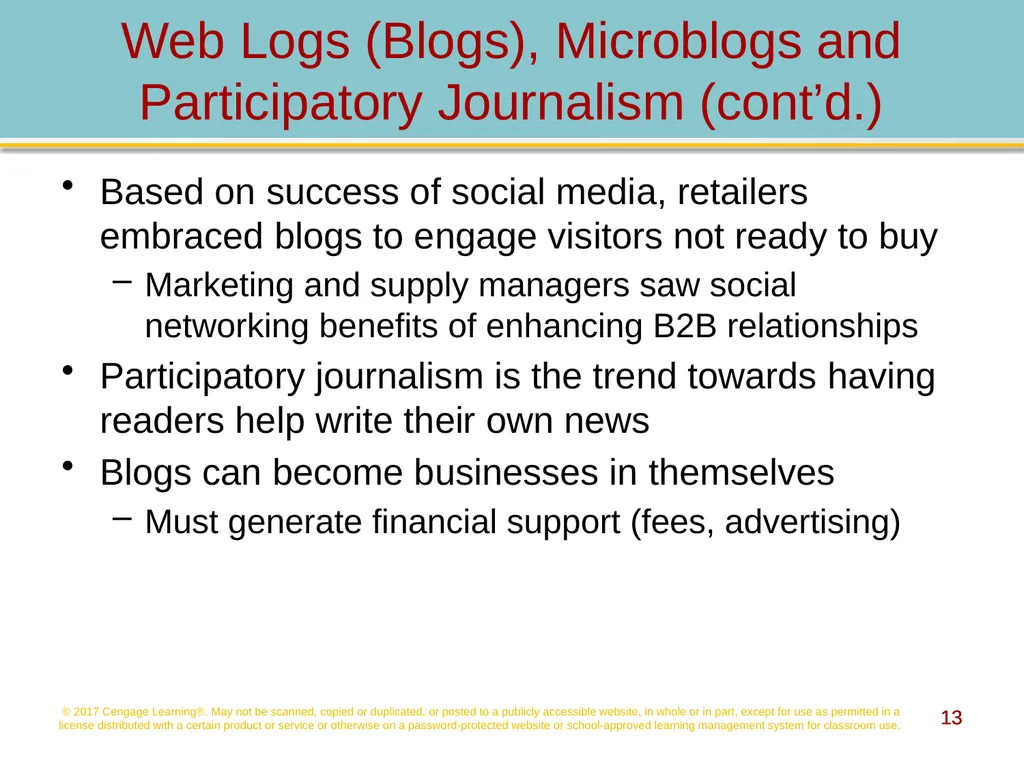 Web Logs (Blogs), Microblogs and Participatory Journalism (cont’d.)

• Based on success of social media, retailers embraced blogs to engage visitors not ready to buy
 – Marketing and supply managers saw social networking benefits of enhancing B2B relationships
• Participatory journalism is the trend towards having readers help write their own news
• Blogs can become businesses in themselves
 – Must generate financial support (fees, advertising)

© 2017 Cengage Learning®. May not be scanned, copied or duplicated, or posted to a publicly accessible website, in whole or in part, except for use as permitted in a license distributed with a certain product or service or otherwise on a password-protected website or school-approved learning management system for classroom use.

13